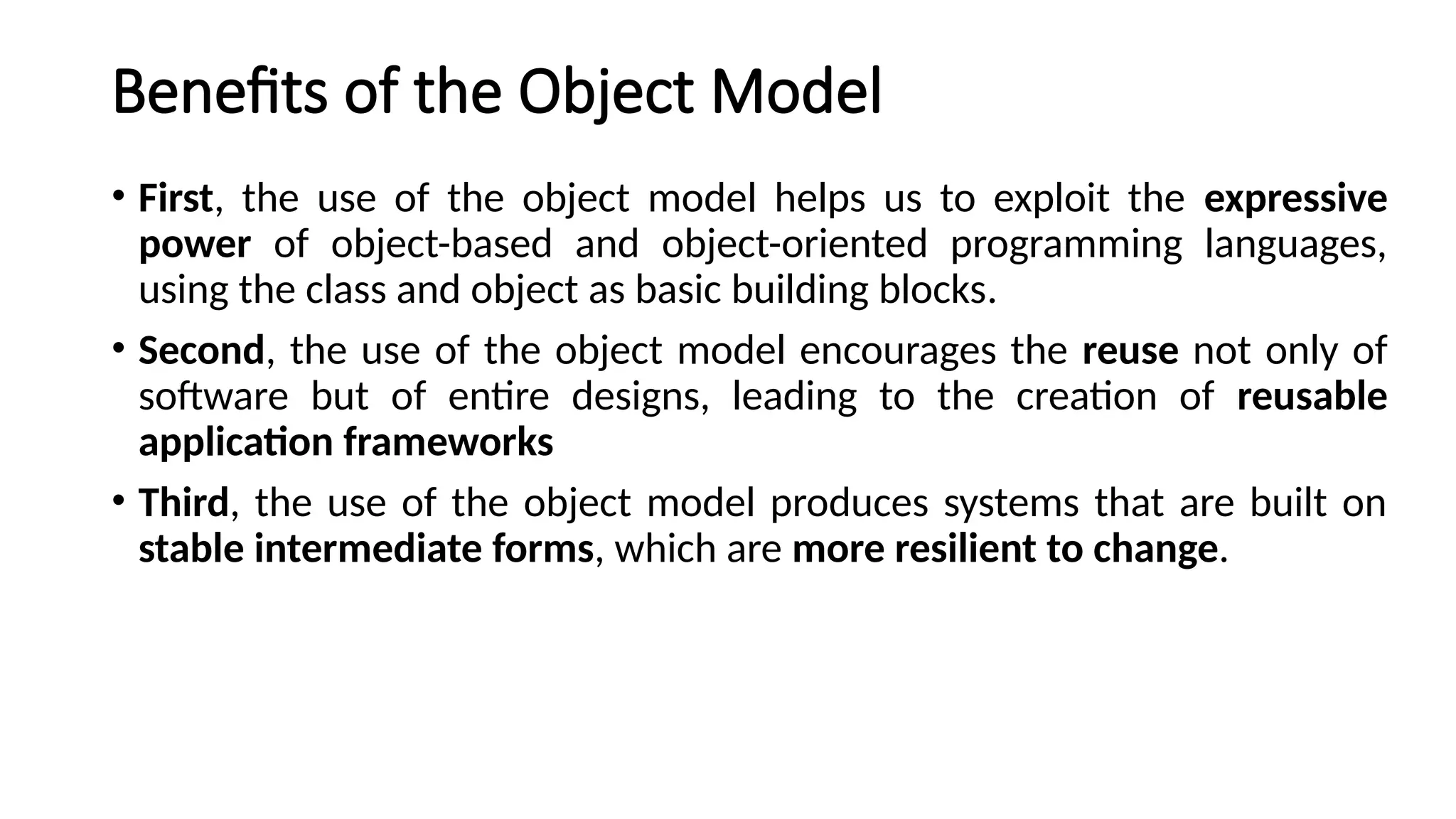 Benefits of the Object Model

• First, the use of the object model helps us to exploit the expressive power of object-based and object-oriented programming languages, using the class and object as basic building blocks.

• Second, the use of the object model encourages the reuse not only of software but of entire designs, leading to the creation of reusable application frameworks

• Third, the use of the object model produces systems that are built on stable intermediate forms, which are more resilient to change.